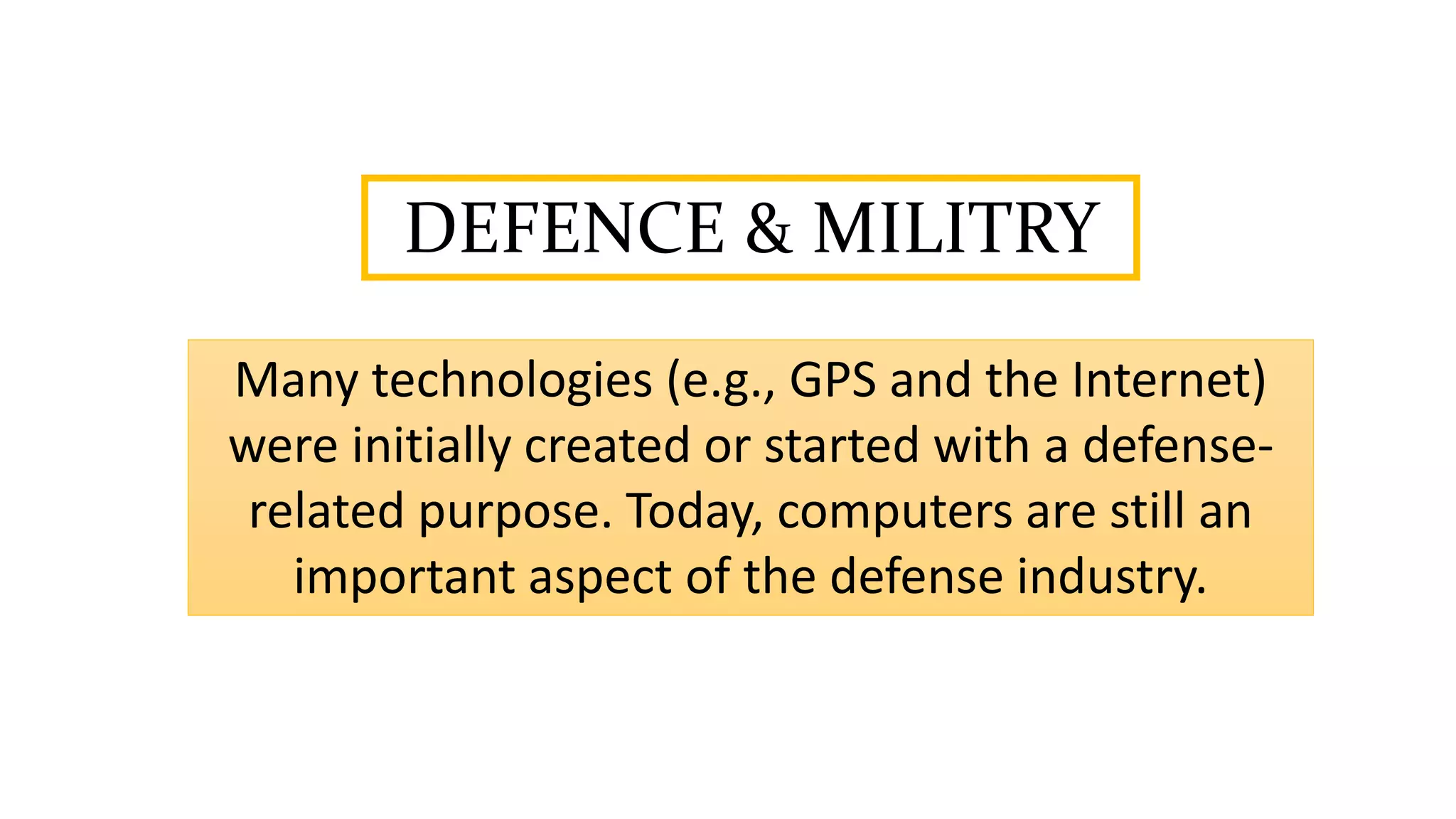 DEFENCE & MILITRY

Many technologies (e.g., GPS and the Internet) were initially created or started with a defense-related purpose. Today, computers are still an important aspect of the defense industry.